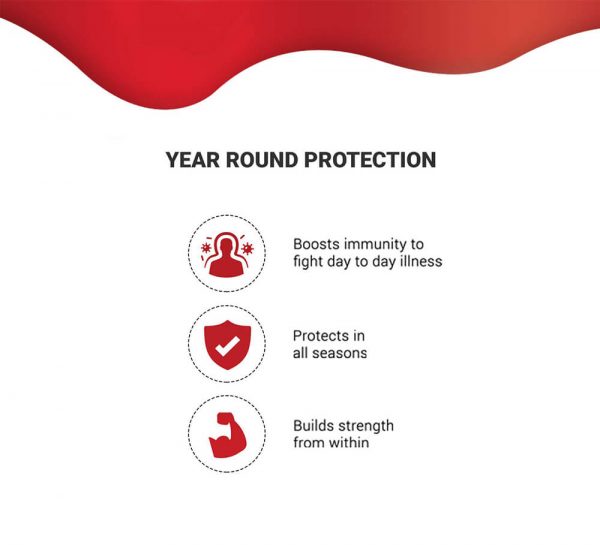 YEAR ROUND PROTECTION

Boosts immunity to fight day to day illness

Protects in all seasons

Builds strength from within